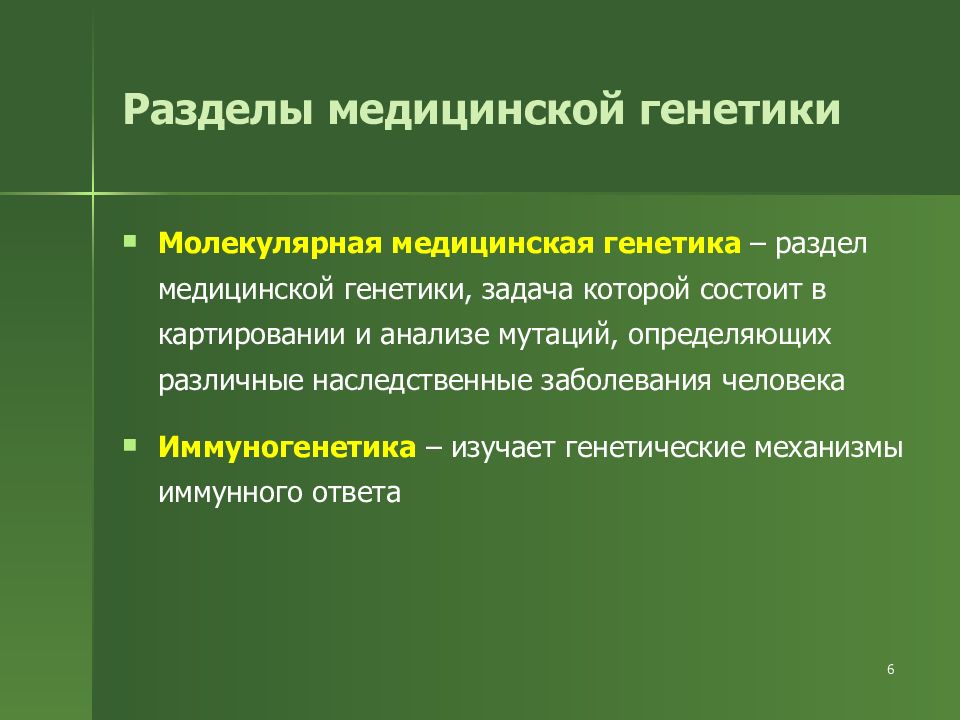 Разделы медицинской генетики

▪ Молекулярная медицинская генетика – раздел медицинской генетики, задача которой состоит в картировании и анализе мутаций, определяющих различные наследственные заболевания человека

▪ Иммуногенетика – изучает генетические механизмы иммунного ответа

6